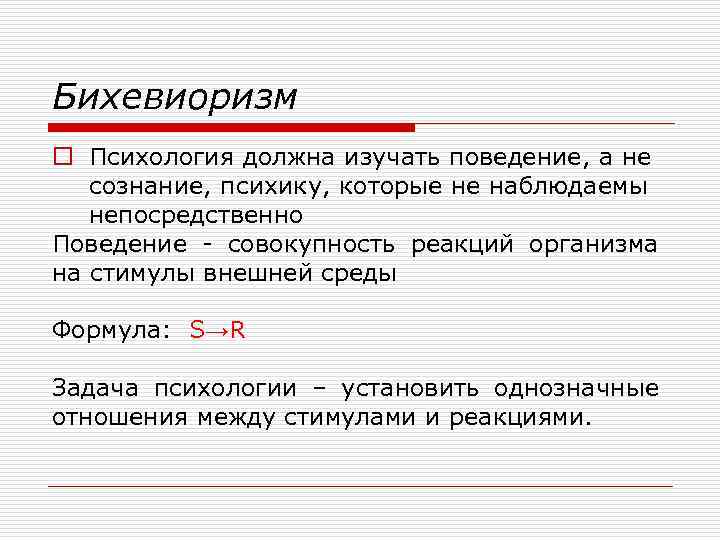 Бихевиоризм

Психология должна изучать поведение, а не сознание, психику, которые не наблюдаемы непосредственно

Поведение - совокупность реакций организма на стимулы внешней среды

Формула: $S \rightarrow R$

Задача психологии – установить однозначные отношения между стимулами и реакциями.